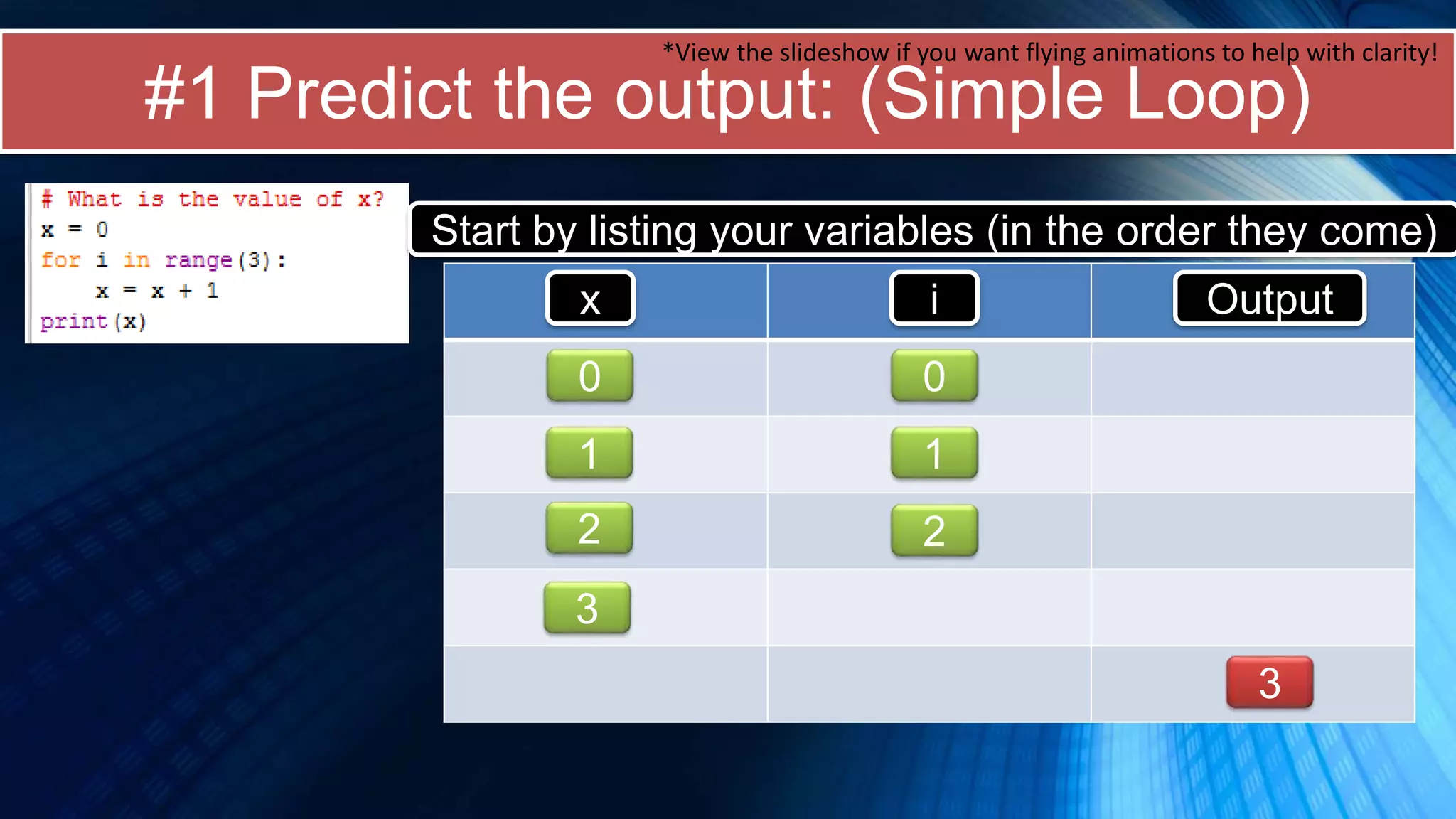 *View the slideshow if you want flying animations to help with clarity!

#1 Predict the output: (Simple Loop)

# What is the value of x?
x = 0
for i in range(3):
    x = x + 1
print(x)

Start by listing your variables (in the order they come)

| x | i | Output |
|---|---|---|
| 0 | 0 | |
| 1 | 1 | |
| 2 | 2 | |
| 3 | | |
| | | 3 |